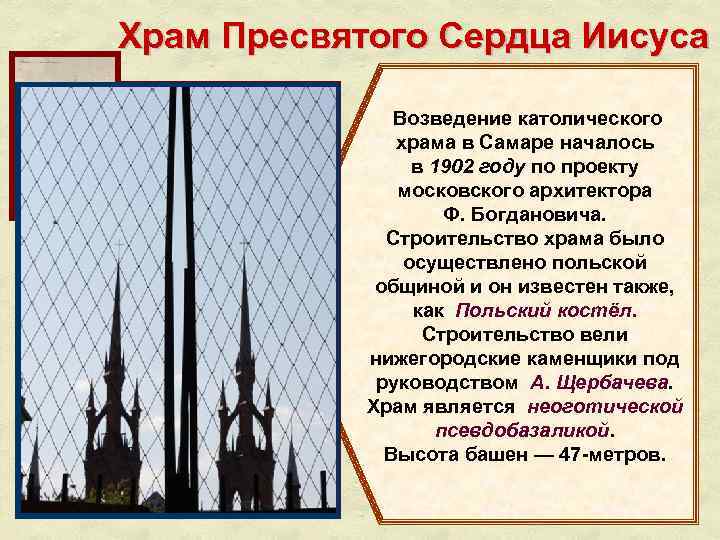 Храм Пресвятого Сердца Иисуса

Возведение католического храма в Самаре началось в 1902 году по проекту московского архитектора Ф. Богдановича.
Строительство храма было осуществлено польской общиной и он известен также, как Польский костёл.
Строительство вели нижегородские каменщики под руководством А. Щербачева.
Храм является неоготической псевдобазаликой.
Высота башен — 47-метров.